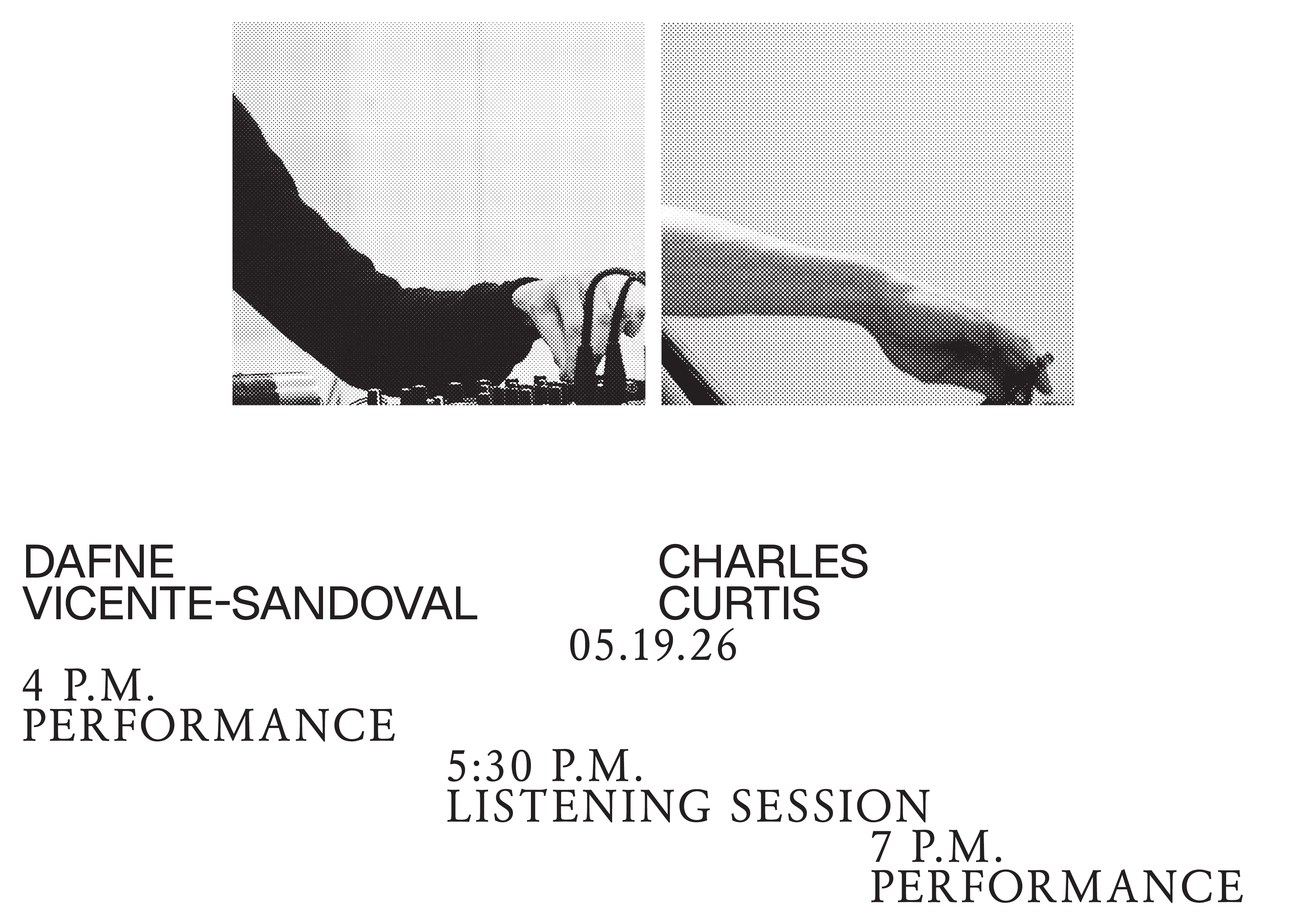 DAFNE
VICENTE-SANDOVAL

CHARLES
CURTIS

05.19.26

4 P.M.
PERFORMANCE

5:30 P.M.
LISTENING SESSION

7 P.M.
PERFORMANCE